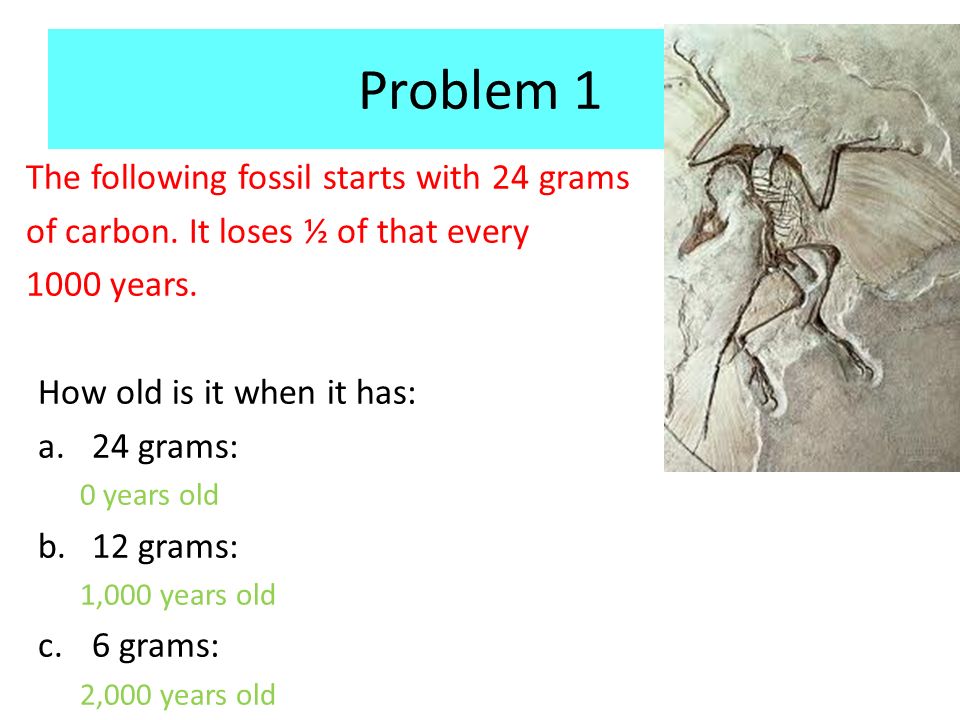 Problem 1

The following fossil starts with 24 grams of carbon. It loses ½ of that every 1000 years.

How old is it when it has:

a. 24 grams:
0 years old

b. 12 grams:
1,000 years old

c. 6 grams:
2,000 years old